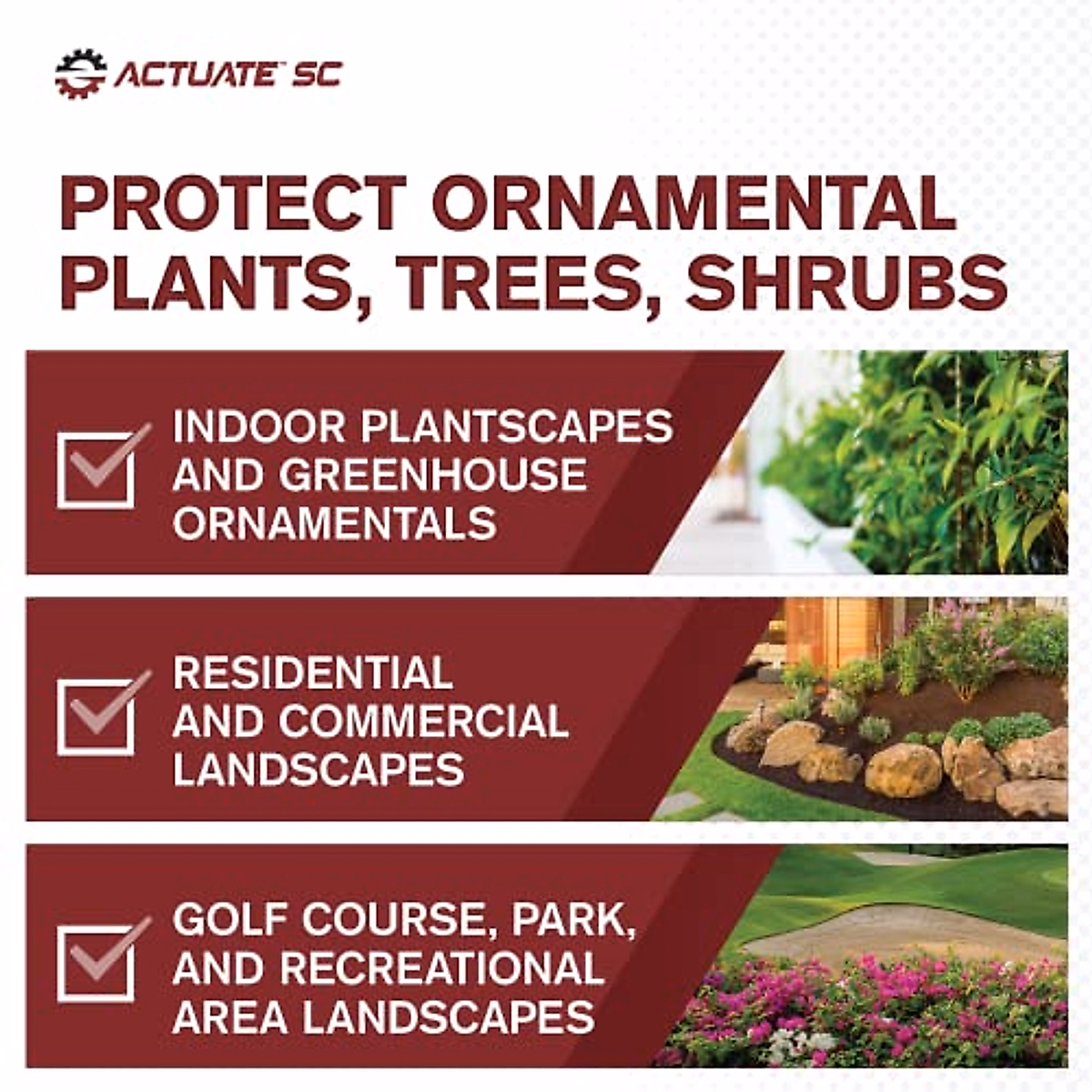 ACTUATE™ SC

PROTECT ORNAMENTAL PLANTS, TREES, SHRUBS

INDOOR PLANTSCAPES AND GREENHOUSE ORNAMENTALS

RESIDENTIAL AND COMMERCIAL LANDSCAPES

GOLF COURSE, PARK, AND RECREATIONAL AREA LANDSCAPES